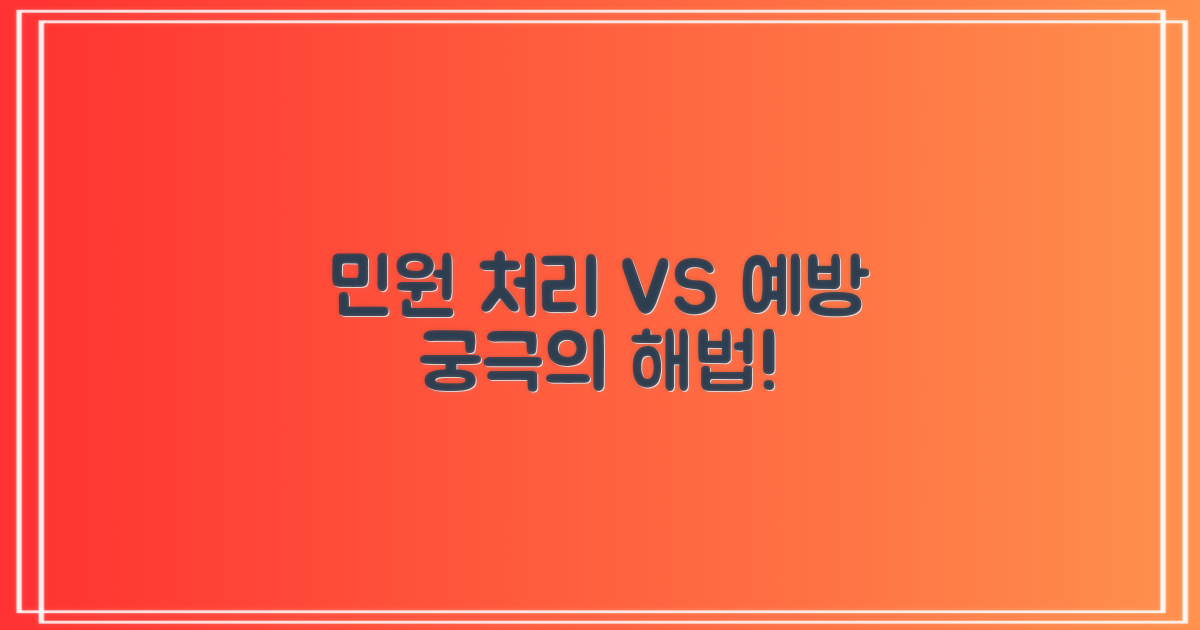 민원 처리 VS 예방
궁극의 해법!